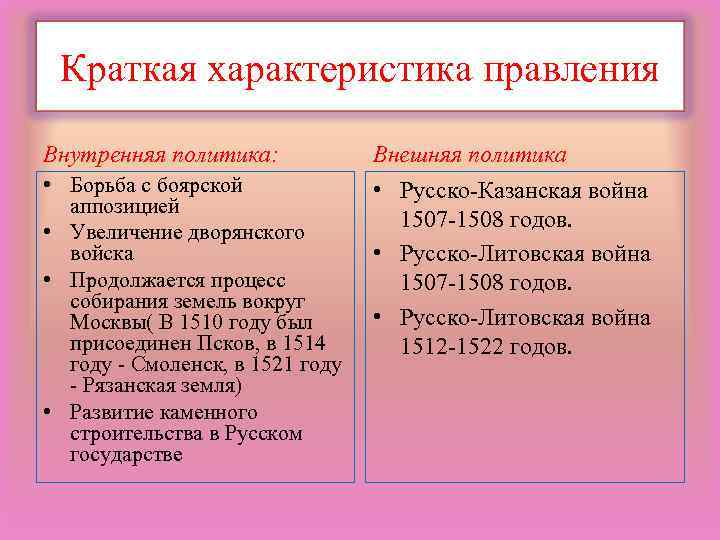 Краткая характеристика правления

Внутренняя политика:

• Борьба с боярской аппозицией
• Увеличение дворянского войска
• Продолжается процесс собирания земель вокруг Москвы( В 1510 году был присоединен Псков, в 1514 году - Смоленск, в 1521 году - Рязанская земля)
• Развитие каменного строительства в Русском государстве

Внешняя политика

• Русско-Казанская война 1507-1508 годов.
• Русско-Литовская война 1507-1508 годов.
• Русско-Литовская война 1512-1522 годов.